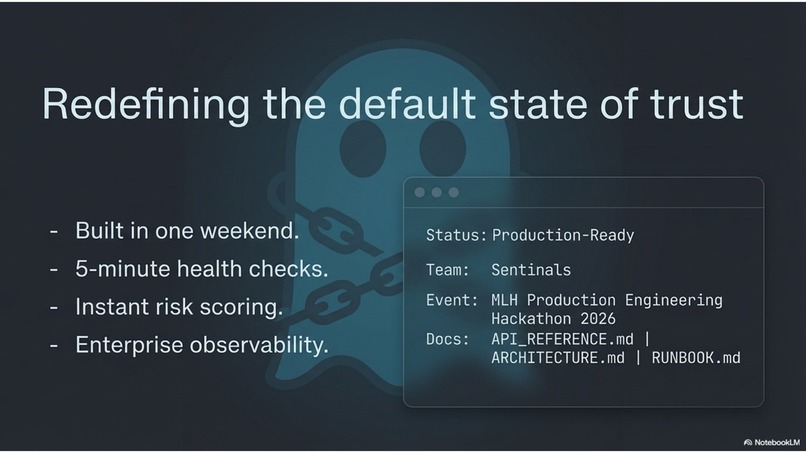 Redefining the default state of trust

- Built in one weekend.
- 5-minute health checks.
- Instant risk scoring.
- Enterprise observability.

Status: Production-Ready
Team: Sentinals
Event: MLH Production Engineering Hackathon 2026
Docs: API_REFERENCE.md | ARCHITECTURE.md | RUNBOOK.md

NotebookLM